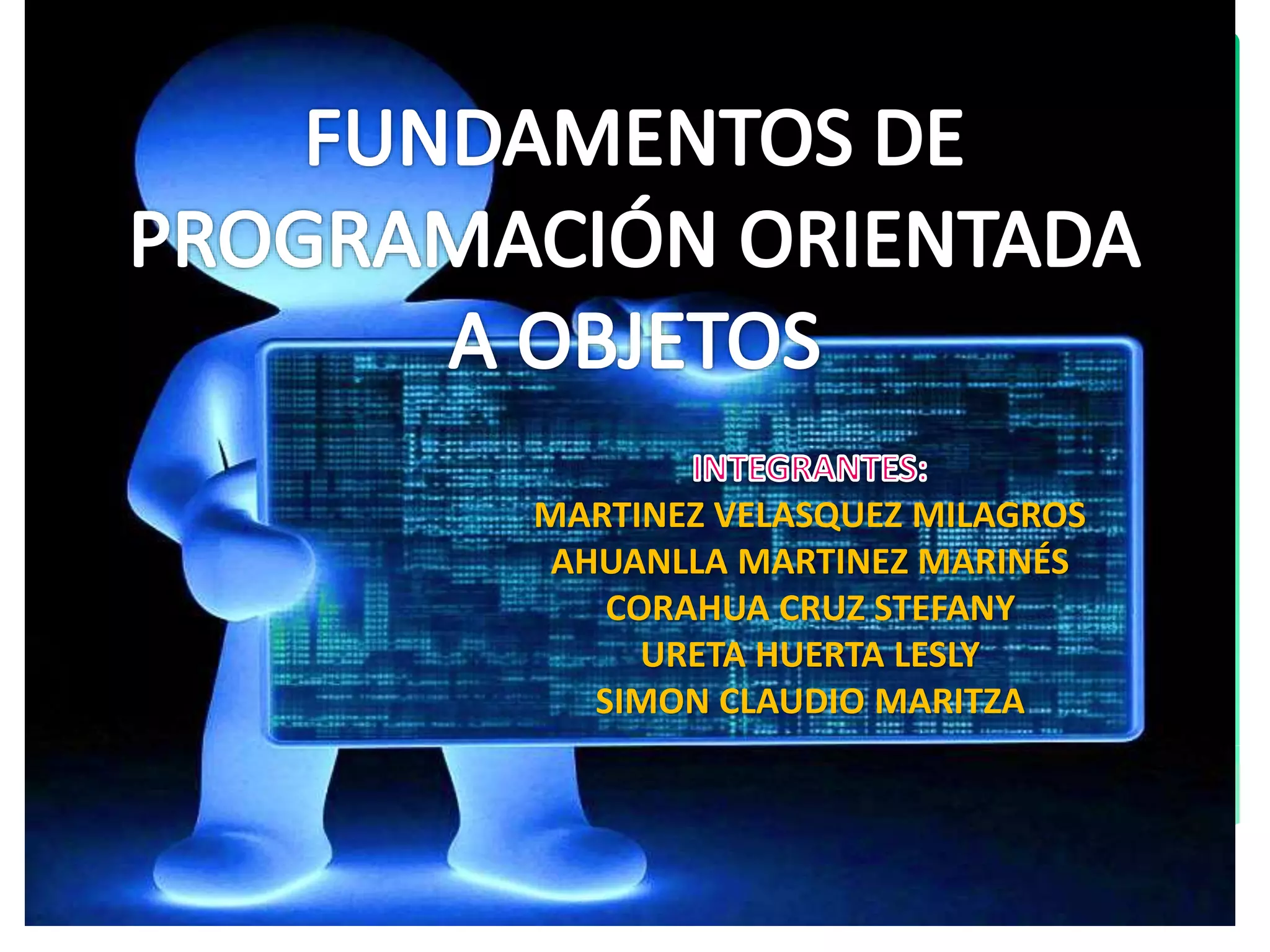 FUNDAMENTOS DE PROGRAMACIÓN ORIENTADA A OBJETOS

INTEGRANTES:
MARTINEZ VELASQUEZ MILAGROS
AHUANLLA MARTINEZ MARINÉS
CORAHUA CRUZ STEFANY
URETA HUERTA LESLY
SIMON CLAUDIO MARITZA